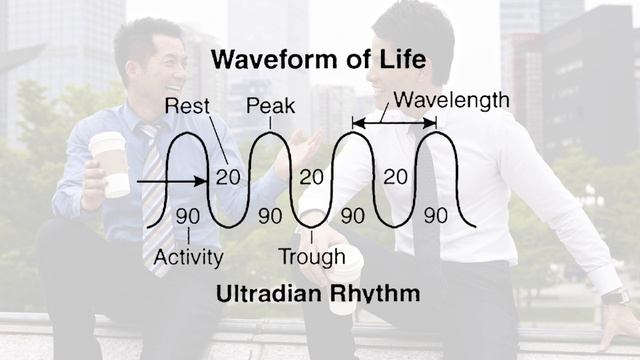 Waveform of Life

Rest

Peak

Wavelength

20

20

20

90

90

90

90

Activity

Trough

Ultradian Rhythm